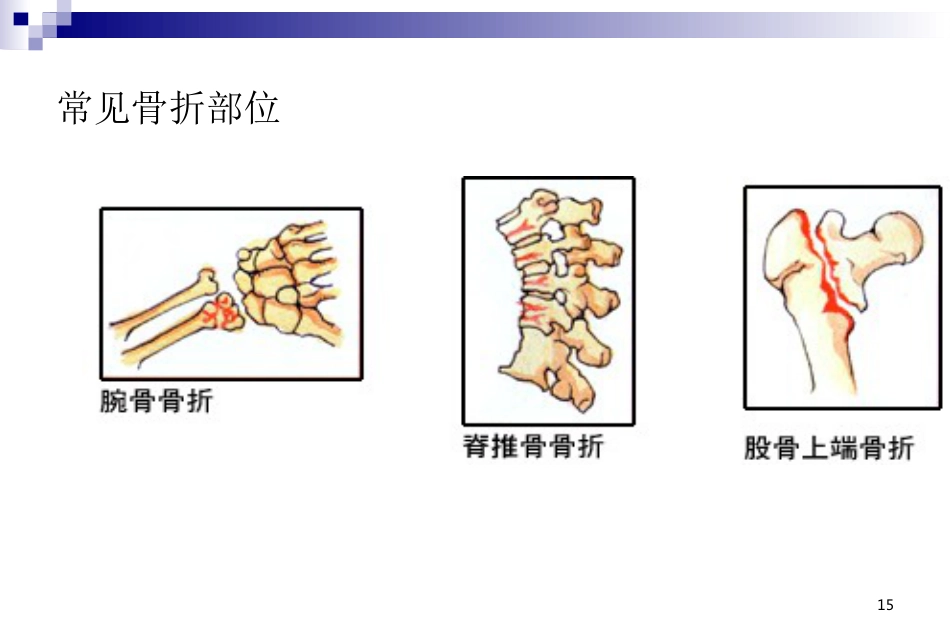 常见骨折部位

腕骨骨折

脊推骨骨折

股骨上端骨折

15